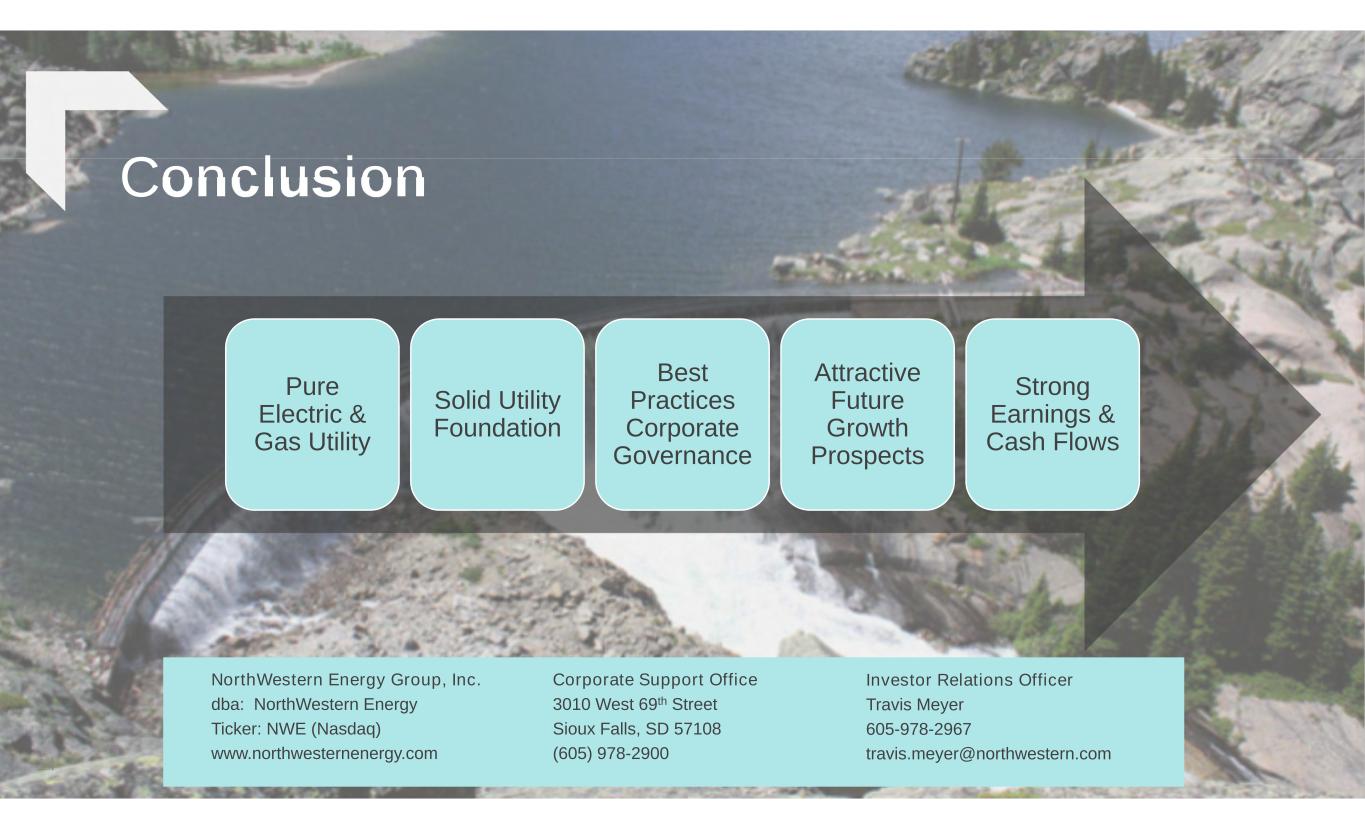 Conclusion

Pure Electric & Gas Utility

Solid Utility Foundation

Best Practices Corporate Governance

Attractive Future Growth Prospects

Strong Earnings & Cash Flows

NorthWestern Energy Group, Inc.
dba: NorthWestern Energy
Ticker: NWE (Nasdaq)
www.northwesternenergy.com

Corporate Support Office
3010 West 69$^{th}$ Street
Sioux Falls, SD 57108
(605) 978-2900

Investor Relations Officer
Travis Meyer
605-978-2967
travis.meyer@northwestern.com